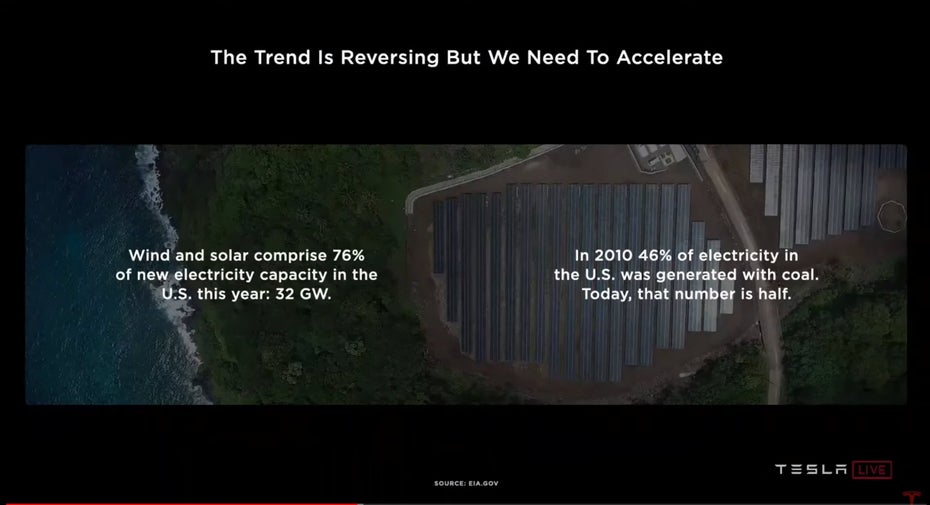 The Trend Is Reversing But We Need To Accelerate

Wind and solar comprise 76% of new electricity capacity in the U.S. this year: 32 GW.

In 2010 46% of electricity in the U.S. was generated with coal. Today, that number is half.

SOURCE: EIA.GOV

TESLA LIVE